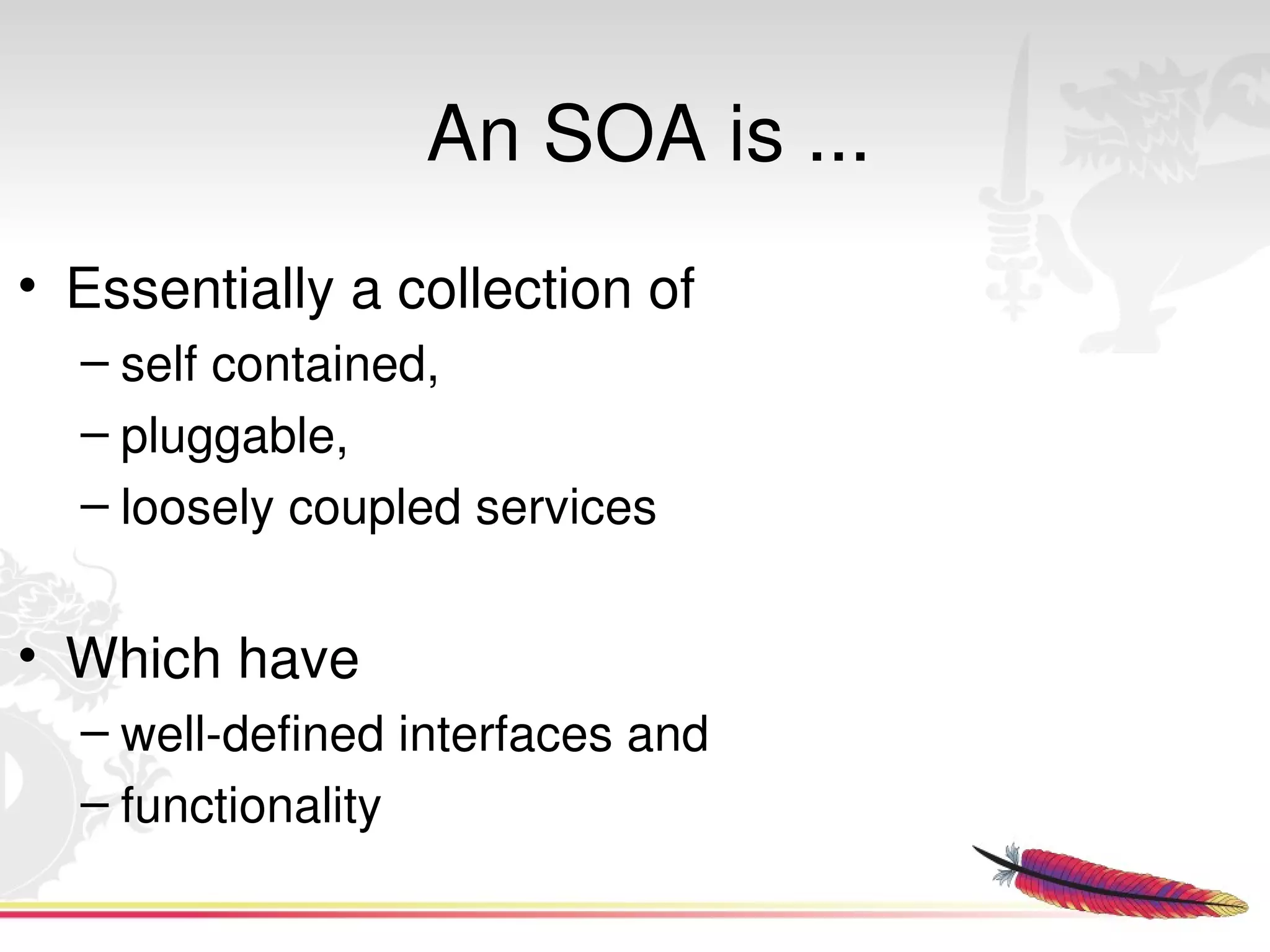 An SOA is ...

• Essentially a collection of
– self contained,
– pluggable,
– loosely coupled services

• Which have
– well-defined interfaces and
– functionality